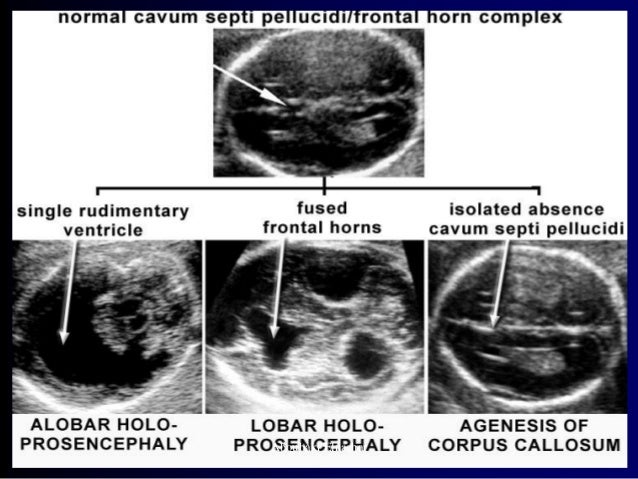 normal cavum septi pellucidi/frontal horn complex

single rudimentary ventricle

fused frontal horns

isolated absence cavum septi pellucidi

ALOBAR HOLO-PROSENCEPHALY

LOBAR HOLO-PROSENCEPHALY

AGENESIS OF CORPUS CALLOSUM